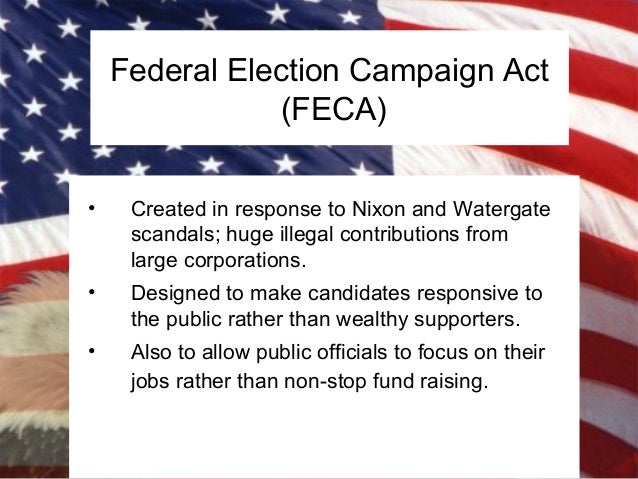 Federal Election Campaign Act (FECA)

• Created in response to Nixon and Watergate scandals; huge illegal contributions from large corporations.

• Designed to make candidates responsive to the public rather than wealthy supporters.

• Also to allow public officials to focus on their jobs rather than non-stop fund raising.